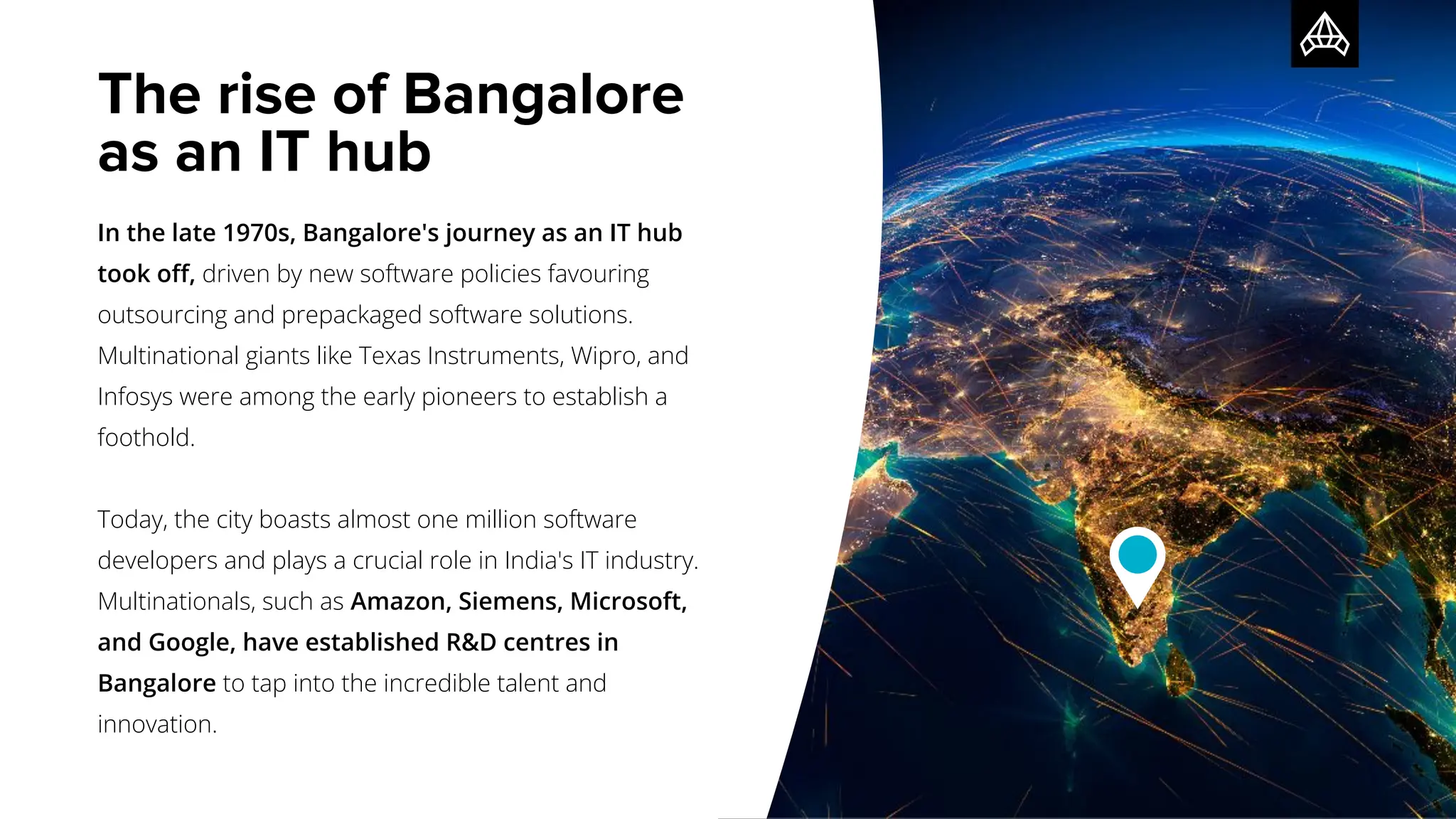 The rise of Bangalore as an IT hub

In the late 1970s, Bangalore's journey as an IT hub took off, driven by new software policies favouring outsourcing and prepackaged software solutions. Multinational giants like Texas Instruments, Wipro, and Infosys were among the early pioneers to establish a foothold.

Today, the city boasts almost one million software developers and plays a crucial role in India's IT industry. Multinationals, such as Amazon, Siemens, Microsoft, and Google, have established R&D centres in Bangalore to tap into the incredible talent and innovation.